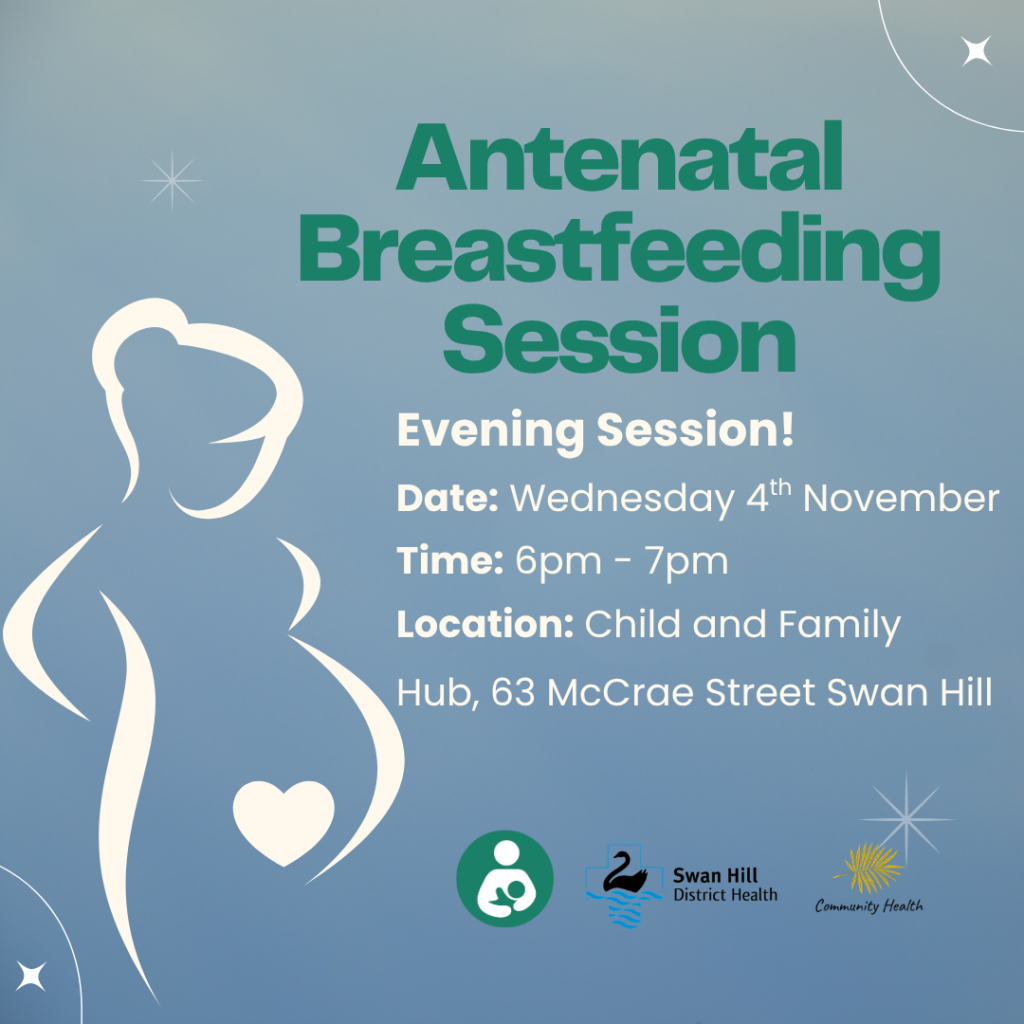 Antenatal Breastfeeding Session

Evening Session!

Date: Wednesday 4$^{th}$ November

Time: 6pm - 7pm

Location: Child and Family Hub, 63 McCrae Street Swan Hill

Swan Hill District Health

Community Health